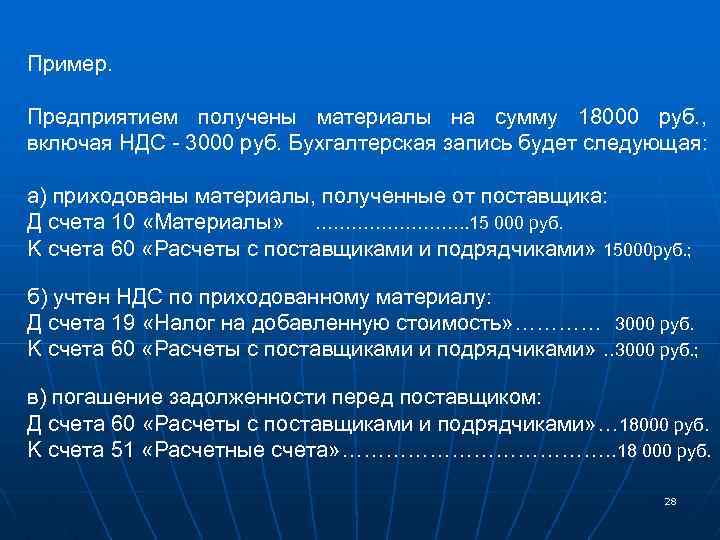 Пример.

Предприятием получены материалы на сумму 18000 руб., включая НДС - 3000 руб. Бухгалтерская запись будет следующая:

а) приходованы материалы, полученные от поставщика:
Д счета 10 «Материалы» ……………………..15 000 руб.
К счета 60 «Расчеты с поставщиками и подрядчиками» 15000руб.;

б) учтен НДС по приходованному материалу:
Д счета 19 «Налог на добавленную стоимость»………… 3000 руб.
К счета 60 «Расчеты с поставщиками и подрядчиками» ..3000 руб.;

в) погашение задолженности перед поставщиком:
Д счета 60 «Расчеты с поставщиками и подрядчиками»…18000 руб.
К счета 51 «Расчетные счета»………………………………..18 000 руб.

28